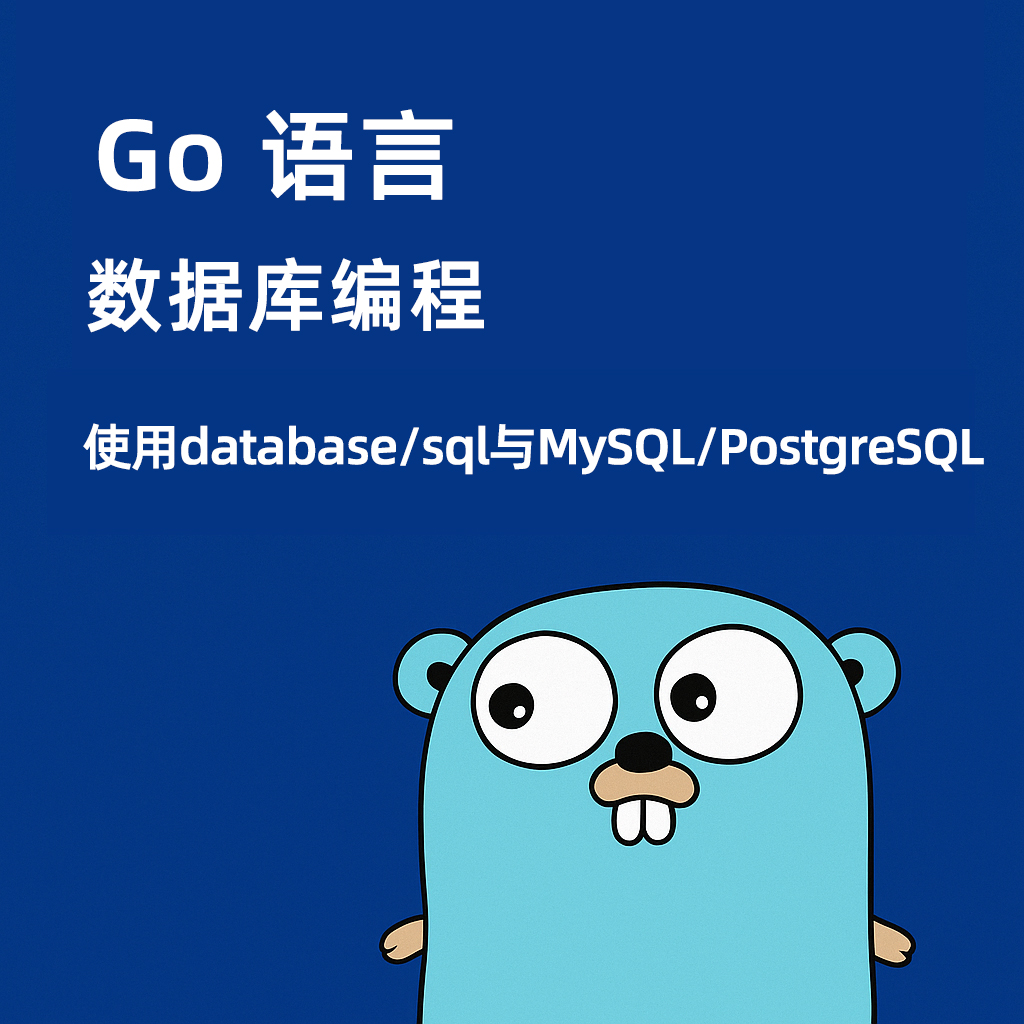 Go 语言

数据库编程

使用database/sql与MySQL/PostgreSQL